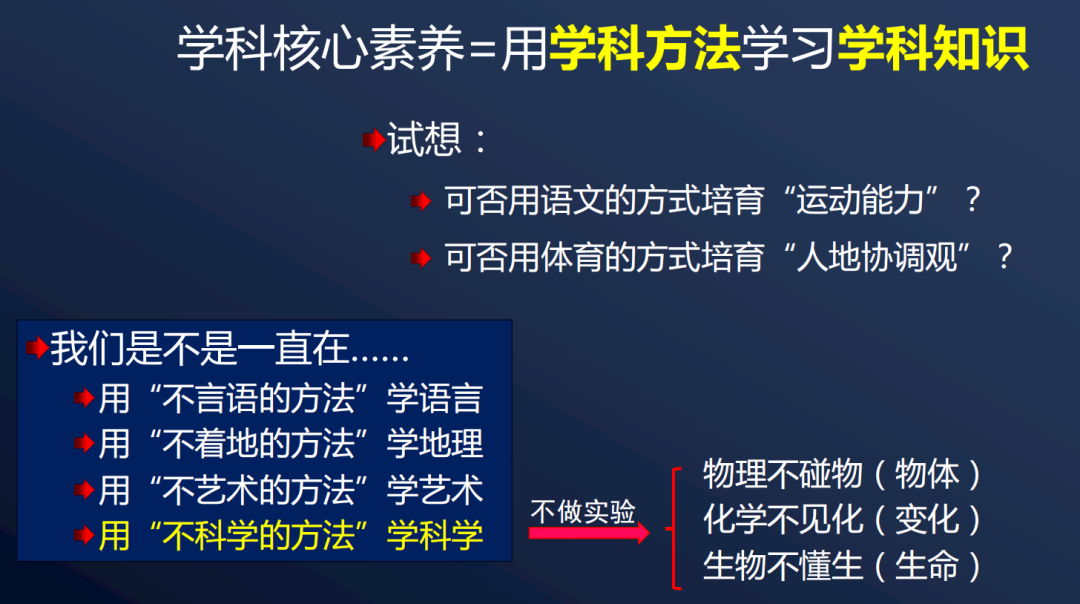 学科核心素养=用学科方法学习学科知识

试想：

可否用语文的方式培育“运动能力”？

可否用体育的方式培育“人地协调观”？

我们是不是一直在……

用“不言语的方法”学语言

用“不着地的方法”学地理

用“不艺术的方法”学艺术

用“不科学的方法”学科学

不做实验

物理不碰物（物体）

化学不见化（变化）

生物不懂生（生命）